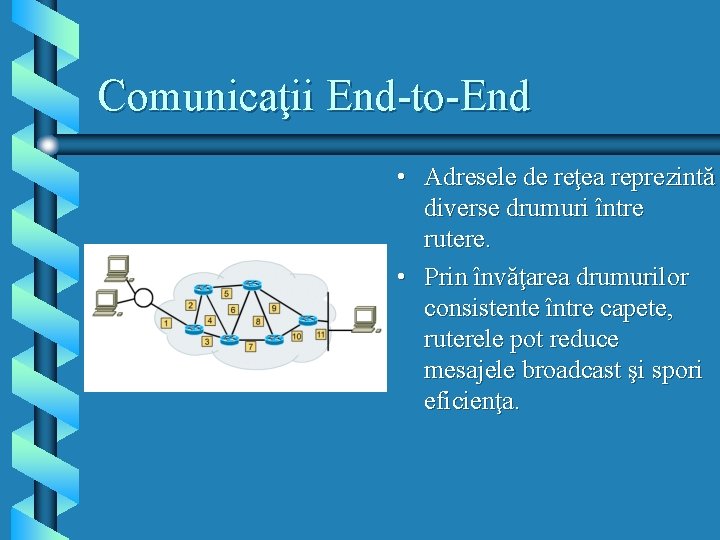 Comunicaţii End-to-End

1
2
3
4
5
6
7
8
9
10
11

• Adresele de reţea reprezintă diverse drumuri între rutere.

• Prin învăţarea drumurilor consistente între capete, ruterele pot reduce mesajele broadcast şi spori eficienţa.